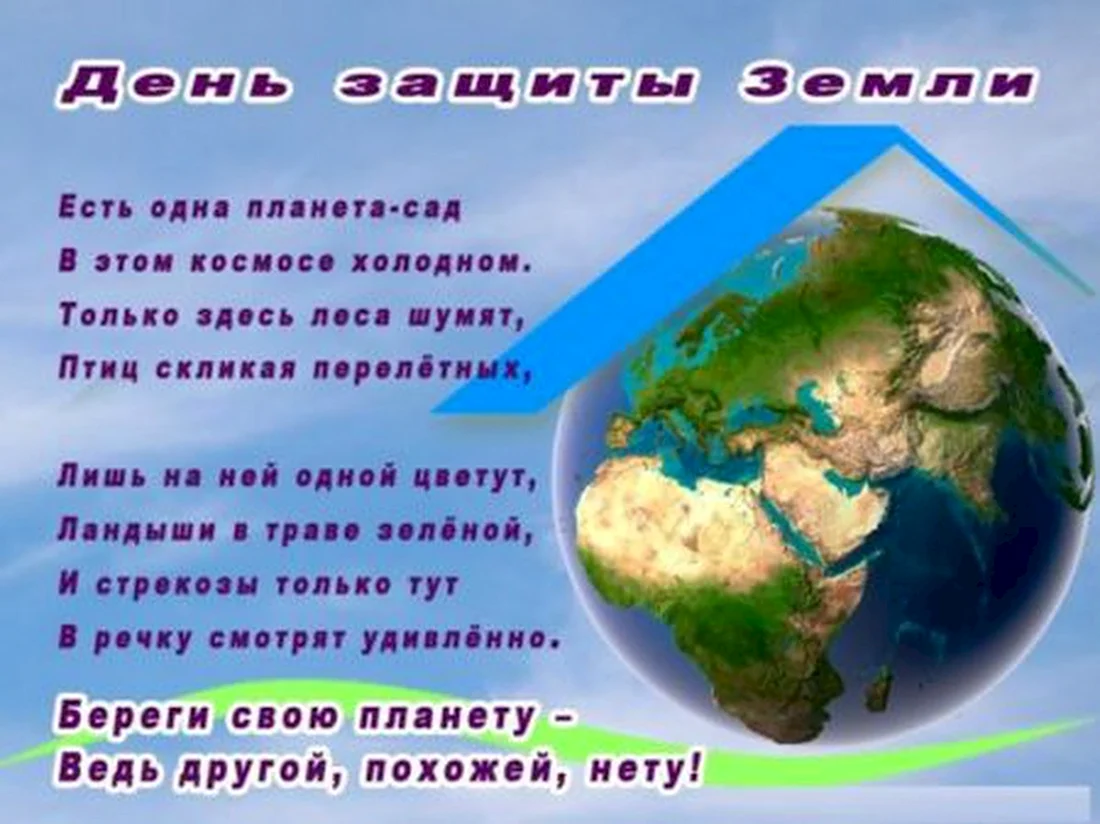 День защиты Земли

Есть одна планета-сад
В этом космосе холодном.
Только здесь леса шумят,
Птиц скликая перелётных,

Лишь на ней одной цветут,
Ландыши в траве зелёной,
И стрекозы только тут
В речку смотрят удивлённо.

Береги свою планету –
Ведь другой, похожей, нету!